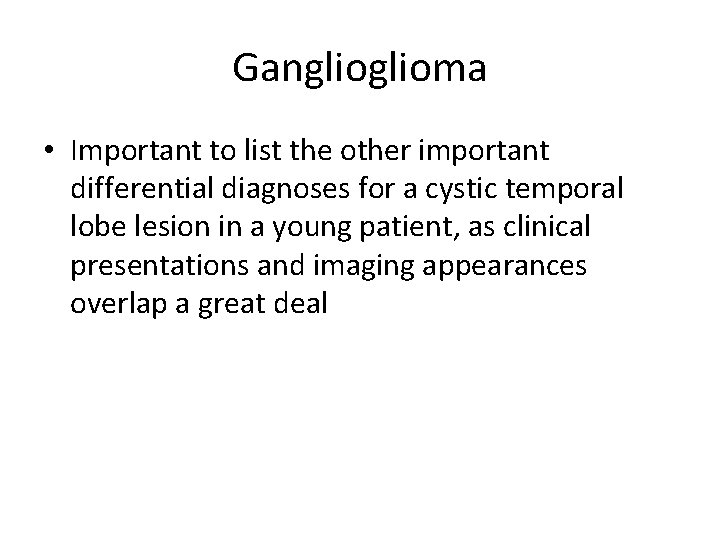 Ganglioglioma

• Important to list the other important differential diagnoses for a cystic temporal lobe lesion in a young patient, as clinical presentations and imaging appearances overlap a great deal